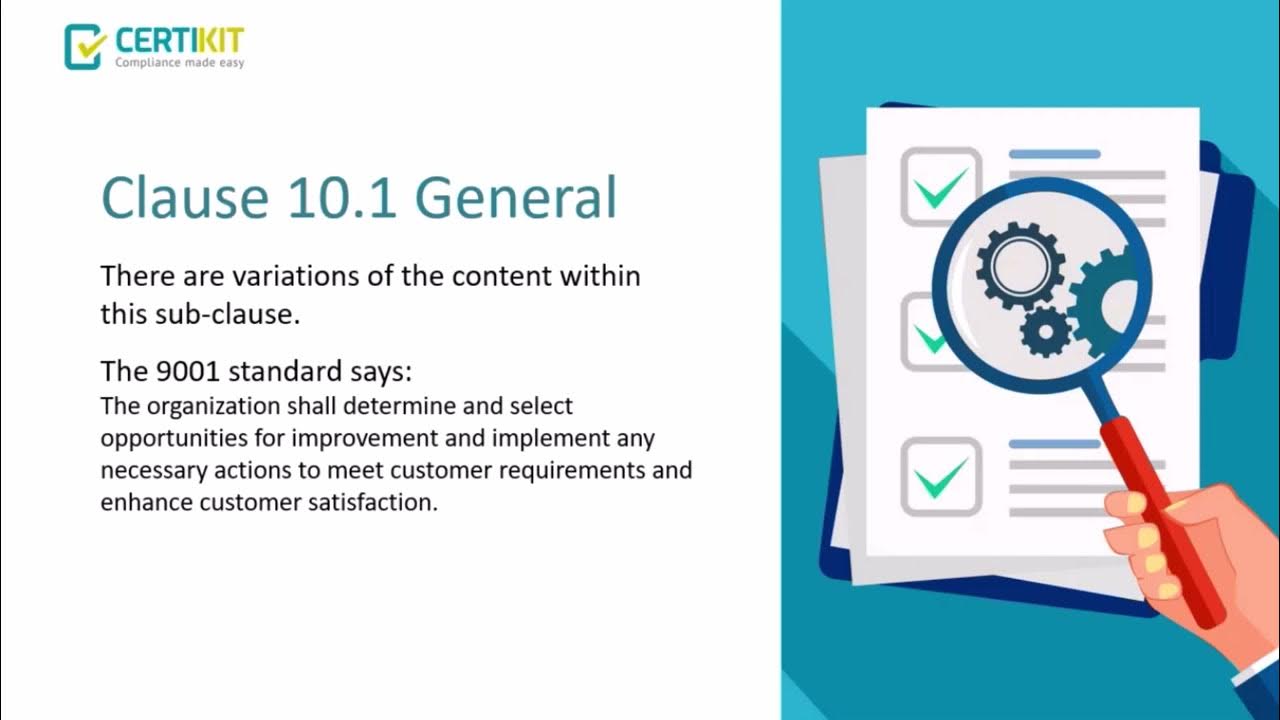 CERTIKIT
Compliance made easy

Clause 10.1 General

There are variations of the content within this sub-clause.

The 9001 standard says:
The organization shall determine and select opportunities for improvement and implement any necessary actions to meet customer requirements and enhance customer satisfaction.